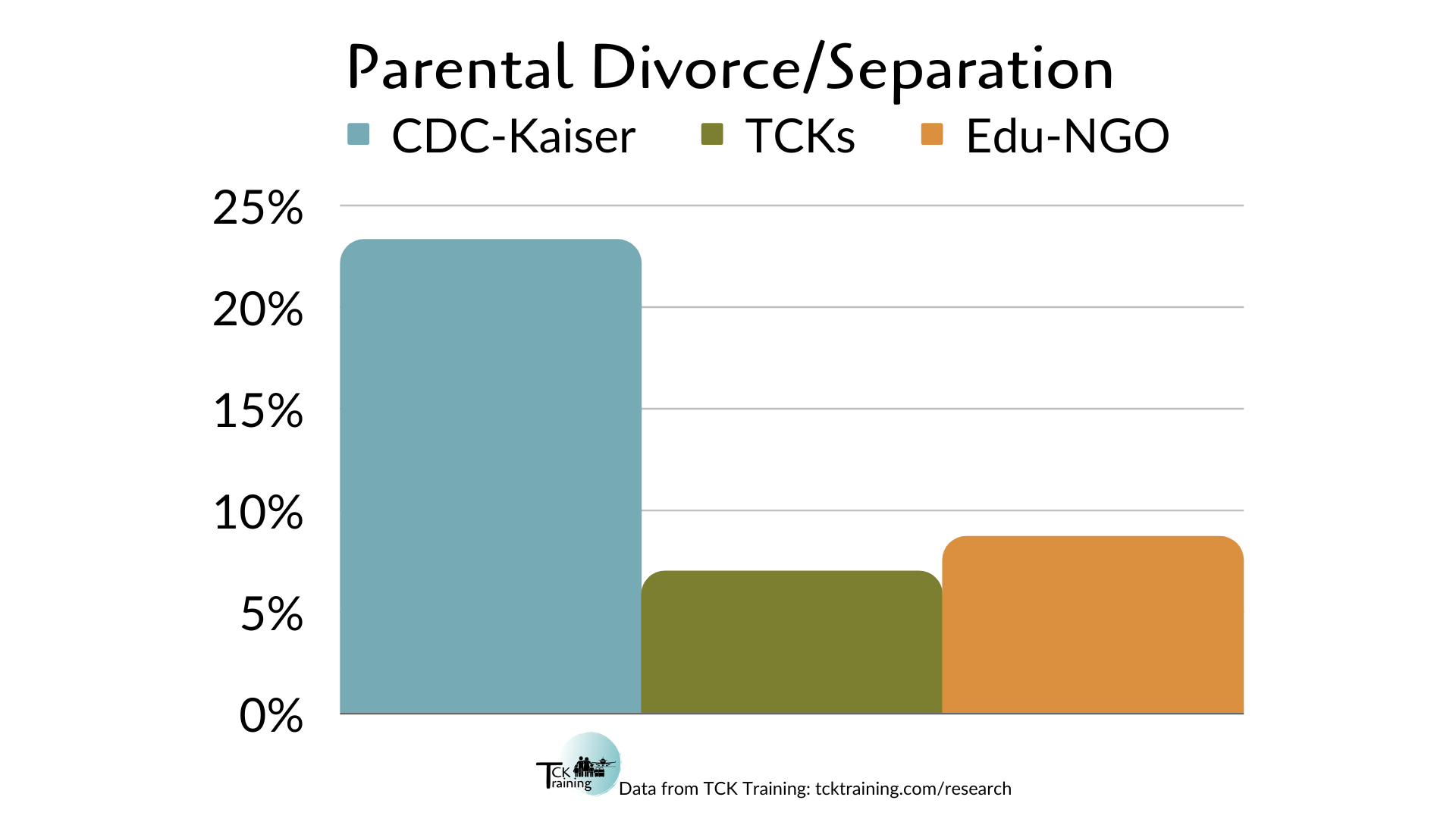 Parental Divorce/Separation

CDC-Kaiser TCKs Edu-NGO

25%
20%
15%
10%
5%
0%

TCK Training

Data from TCK Training: tcktraining.com/research